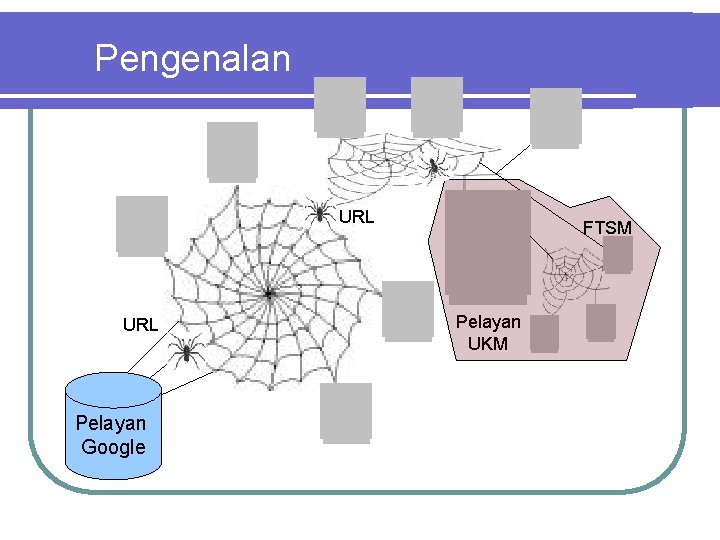 Pengenalan

URL

FTSM

URL

Pelayan UKM

Pelayan Google